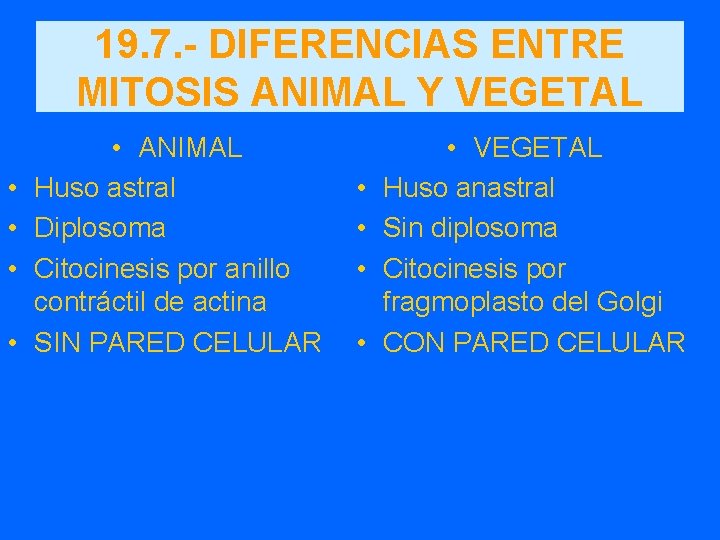 19.7.- DIFERENCIAS ENTRE MITOSIS ANIMAL Y VEGETAL

• ANIMAL
• Huso astral
• Diplosoma
• Citocinesis por anillo contráctil de actina
• SIN PARED CELULAR

• VEGETAL
• Huso anastral
• Sin diplosoma
• Citocinesis por fragmoplasto del Golgi
• CON PARED CELULAR